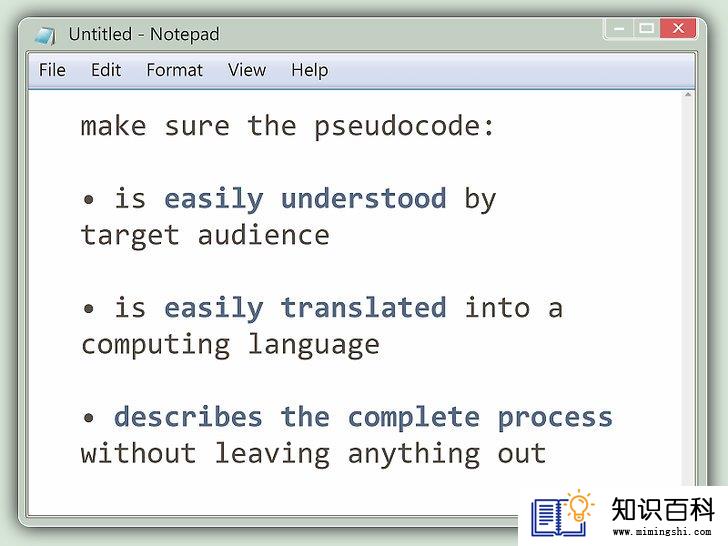 Untitled - Notepad

File Edit Format View Help

make sure the pseudocode:

• is easily understood by target audience

• is easily translated into a computing language

• describes the complete process without leaving anything out

知识百科
www.mimingshi.com